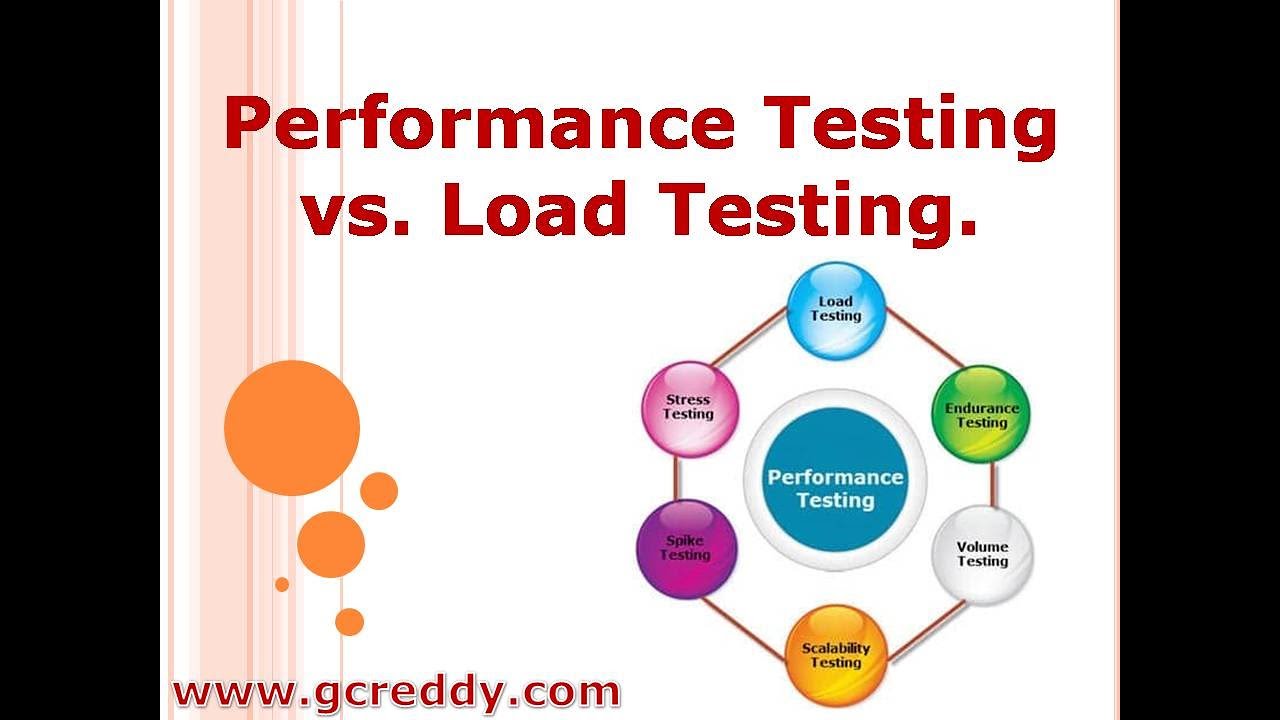 Performance Testing vs. Load Testing.

Load Testing

Stress Testing

Endurance Testing

Performance Testing

Spike Testing

Volume Testing

Scalability Testing

www.gcreddy.com